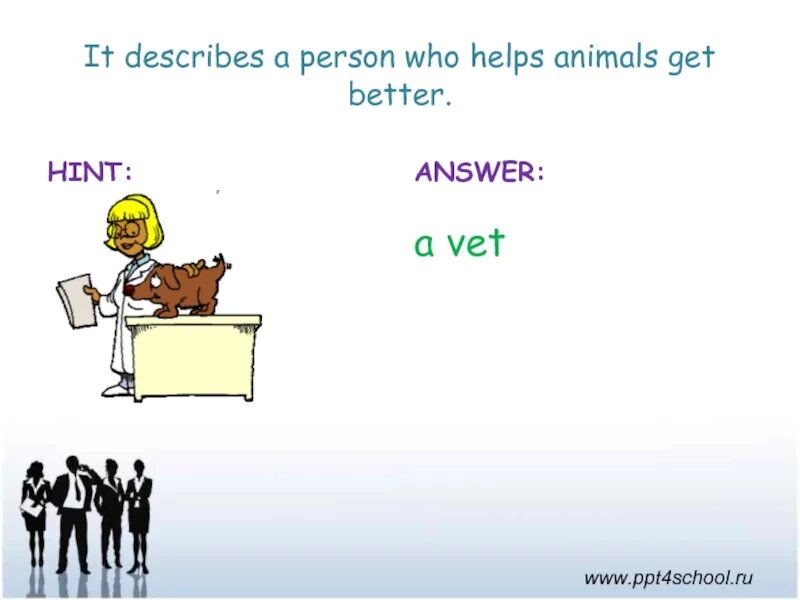 It describes a person who helps animals get better.

HINT:

ANSWER:

a vet

www.ppt4school.ru